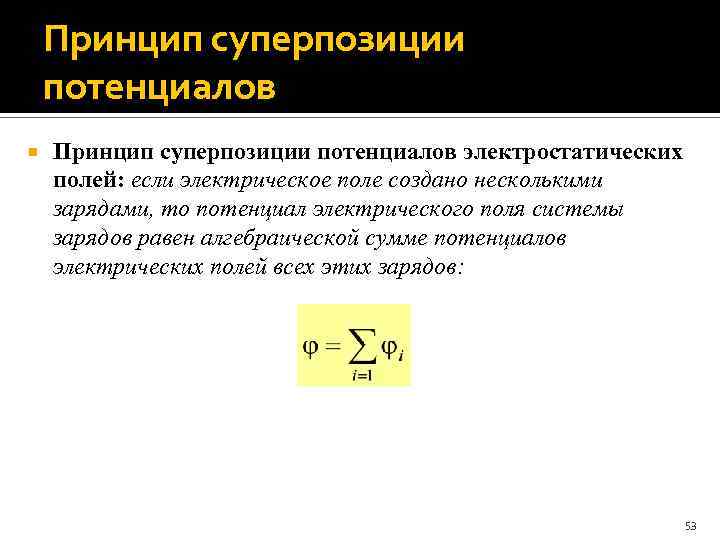 Принцип суперпозиции потенциалов

Принцип суперпозиции потенциалов электростатических полей: если электрическое поле создано несколькими зарядами, то потенциал электрического поля системы зарядов равен алгебраической сумме потенциалов электрических полей всех этих зарядов:

$\varphi = \sum_{i=1} \varphi_i$

53